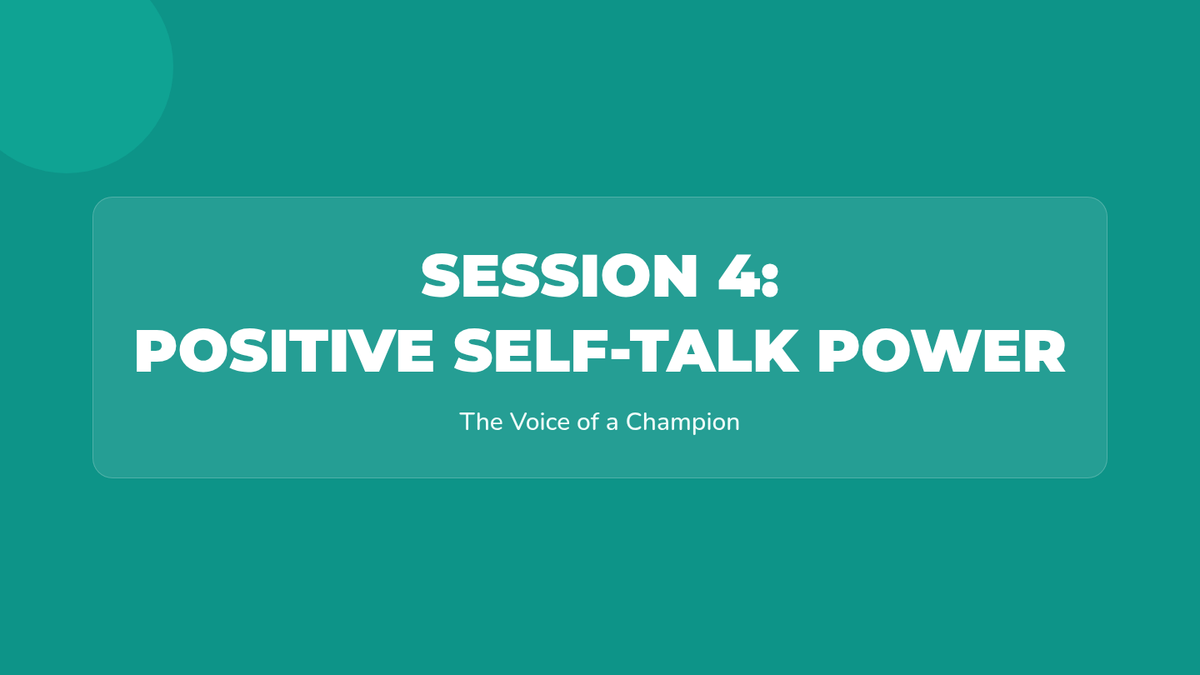 SESSION 4:
POSITIVE SELF-TALK POWER

The Voice of a Champion